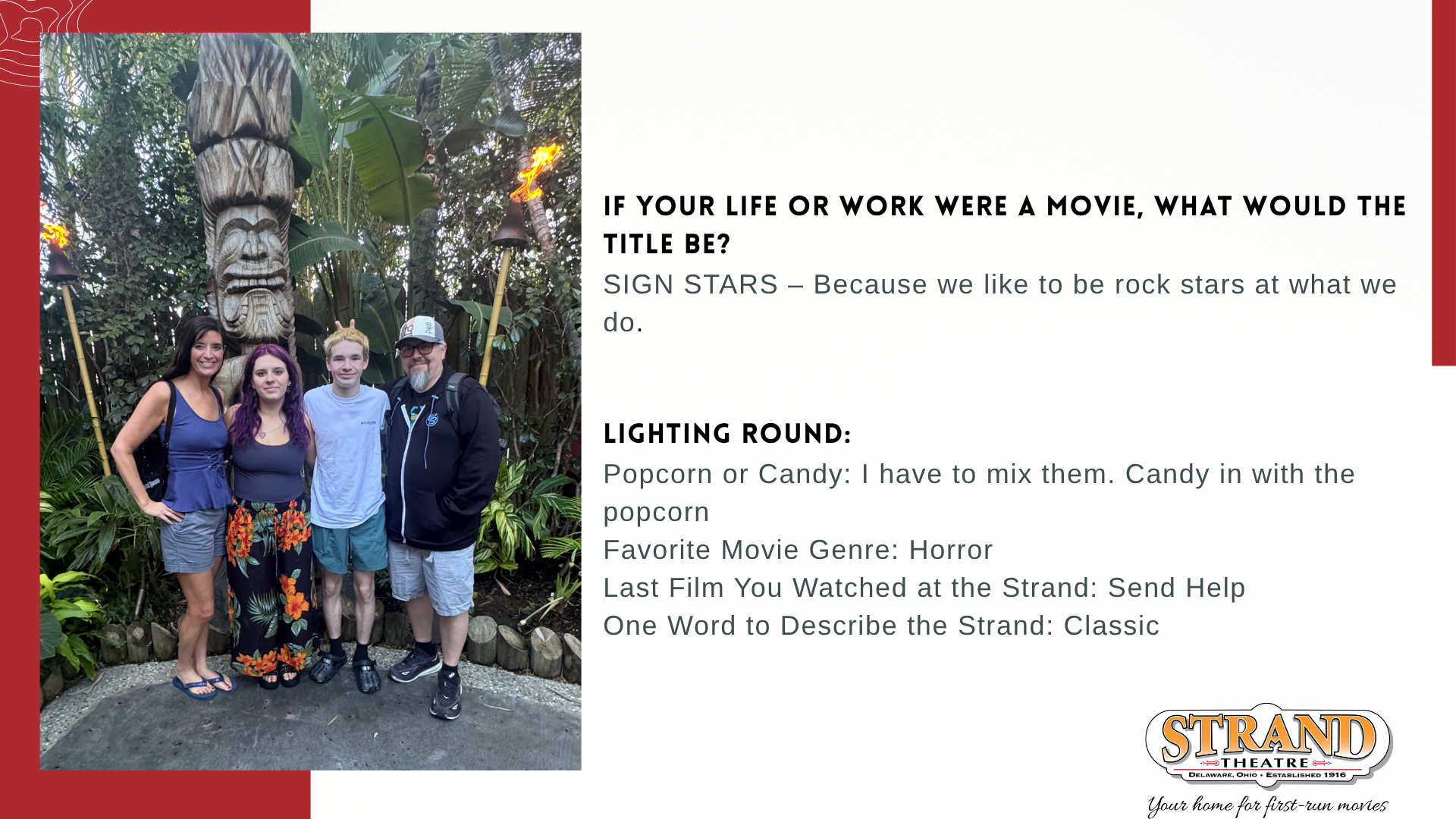 IF YOUR LIFE OR WORK WERE A MOVIE, WHAT WOULD THE TITLE BE?

SIGN STARS – Because we like to be rock stars at what we do.

LIGHTING ROUND:

Popcorn or Candy: I have to mix them. Candy in with the popcorn
Favorite Movie Genre: Horror
Last Film You Watched at the Strand: Send Help
One Word to Describe the Strand: Classic

STRAND THEATRE
DELAWARE, OHIO • ESTABLISHED 1916
Your home for first-run movies